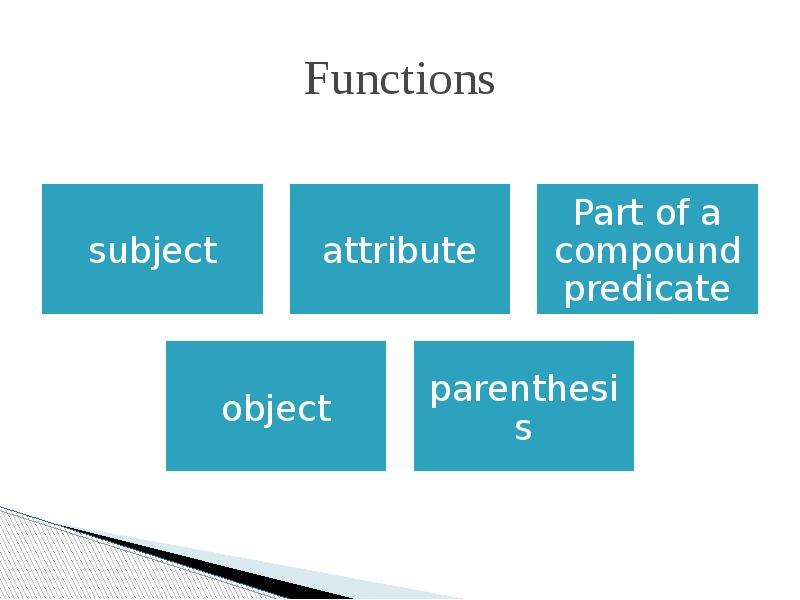 Functions

subject

attribute

Part of a compound predicate

object

parenthesis